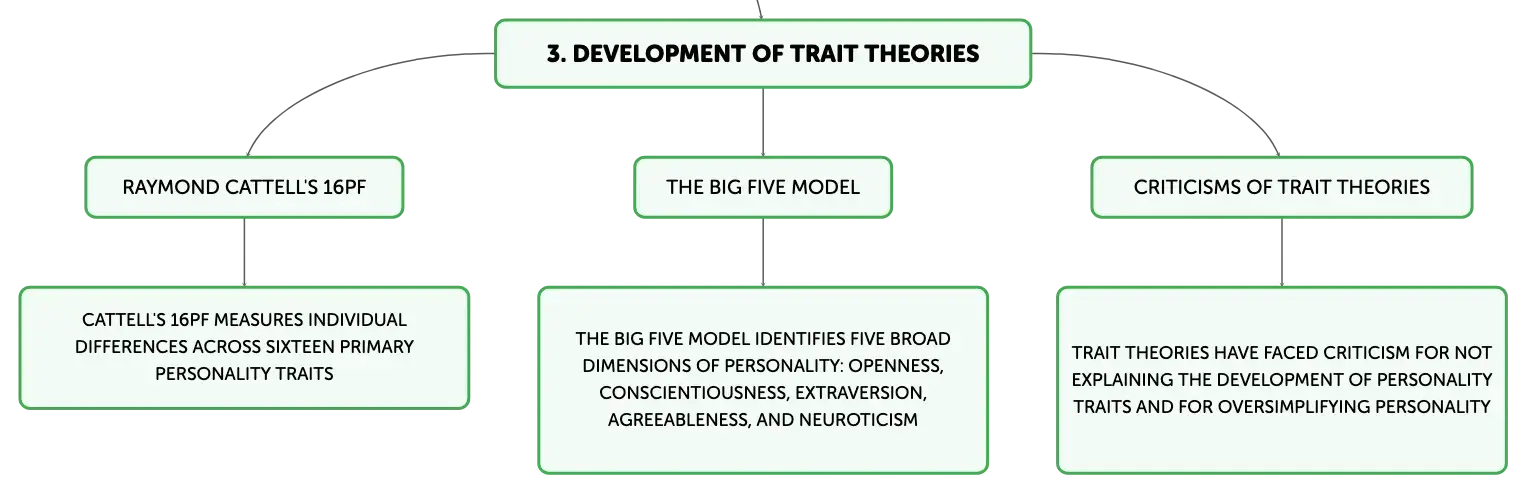 3. DEVELOPMENT OF TRAIT THEORIES

RAYMOND CATTELL'S 16PF

CATTELL'S 16PF MEASURES INDIVIDUAL DIFFERENCES ACROSS SIXTEEN PRIMARY PERSONALITY TRAITS

THE BIG FIVE MODEL

THE BIG FIVE MODEL IDENTIFIES FIVE BROAD DIMENSIONS OF PERSONALITY: OPENNESS, CONSCIENTIOUSNESS, EXTRAVERSION, AGREEABLENESS, AND NEUROTICISM

CRITICISMS OF TRAIT THEORIES

TRAIT THEORIES HAVE FACED CRITICISM FOR NOT EXPLAINING THE DEVELOPMENT OF PERSONALITY TRAITS AND FOR OVERSIMPLIFYING PERSONALITY